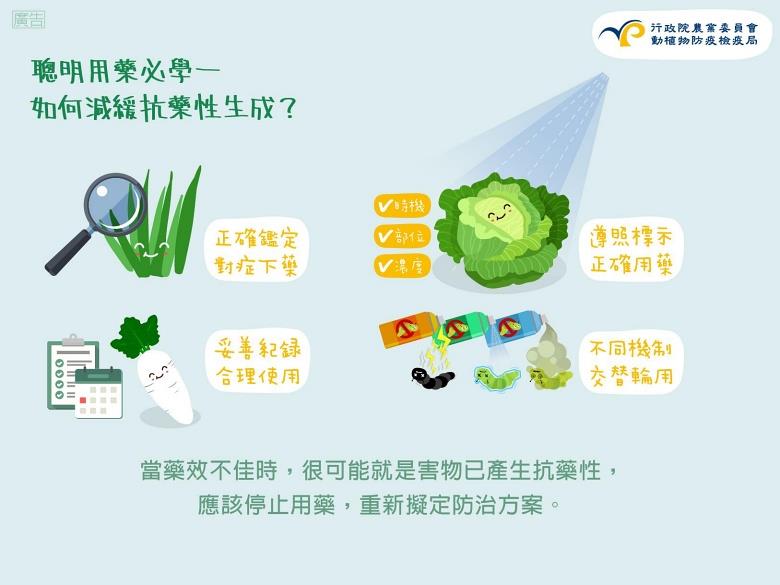 廣告

行政院農業委員會
動植物防疫檢疫局

聰明用藥必學—
如何減緩抗藥性生成？

正確鑑定
對症下藥

✔時機
✔部位
✔濃度

遵照標示
正確用藥

妥善紀錄
合理使用

不同機制
交替輪用

當藥效不佳時，很可能就是害物已產生抗藥性，
應該停止用藥，重新擬定防治方案。